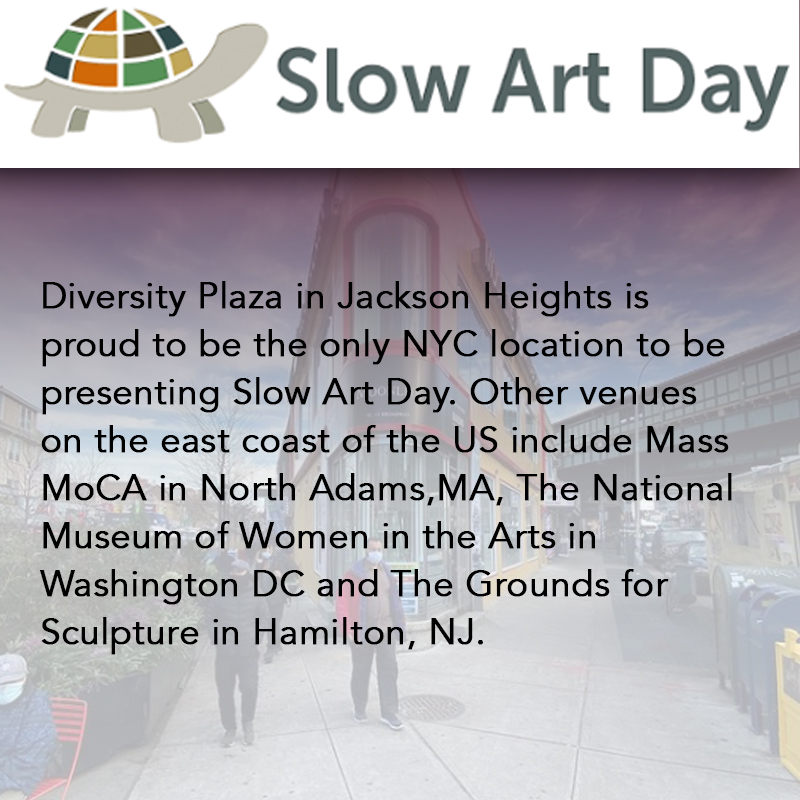 Slow Art Day

Diversity Plaza in Jackson Heights is proud to be the only NYC location to be presenting Slow Art Day. Other venues on the east coast of the US include Mass MoCA in North Adams,MA, The National Museum of Women in the Arts in Washington DC and The Grounds for Sculpture in Hamilton, NJ.